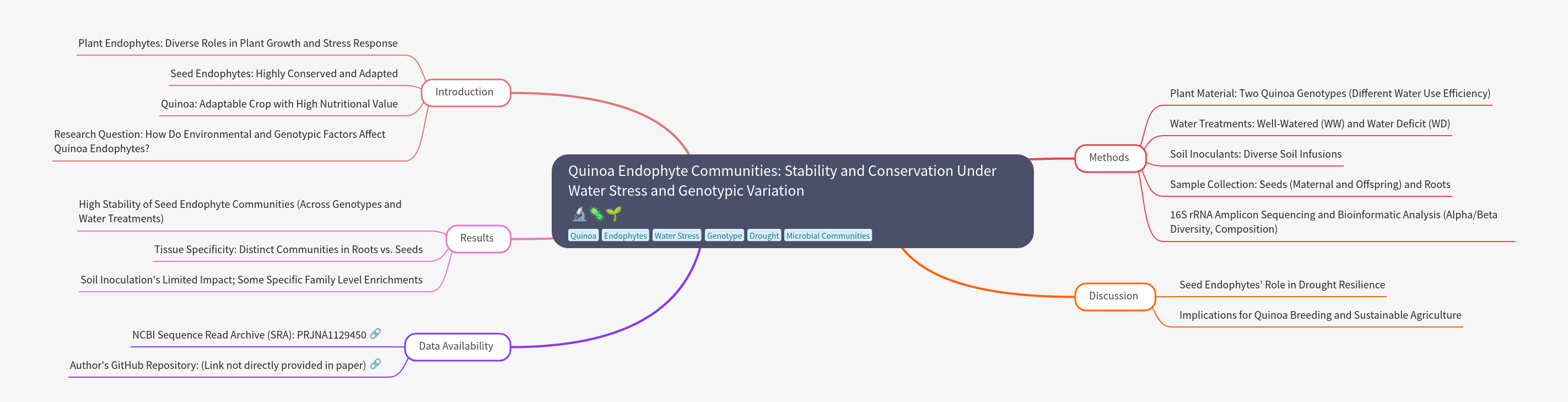 Quinoa Endophyte Communities: Stability and Conservation Under Water Stress and Genotypic Variation

🔬🦠🌱

Quinoa Endophytes Water Stress Genotype Drought Microbial Communities

Introduction

Plant Endophytes: Diverse Roles in Plant Growth and Stress Response

Seed Endophytes: Highly Conserved and Adapted

Quinoa: Adaptable Crop with High Nutritional Value

Research Question: How Do Environmental and Genotypic Factors Affect Quinoa Endophytes?

Results

High Stability of Seed Endophyte Communities (Across Genotypes and Water Treatments)

Tissue Specificity: Distinct Communities in Roots vs. Seeds

Soil Inoculation's Limited Impact; Some Specific Family Level Enrichments

Data Availability

NCBI Sequence Read Archive (SRA): PRJNA1129450 🔗

Author's GitHub Repository: (Link not directly provided in paper) 🔗

Methods

Plant Material: Two Quinoa Genotypes (Different Water Use Efficiency)

Water Treatments: Well-Watered (WW) and Water Deficit (WD)

Soil Inoculants: Diverse Soil Infusions

Sample Collection: Seeds (Maternal and Offspring) and Roots

16S rRNA Amplicon Sequencing and Bioinformatic Analysis (Alpha/Beta Diversity, Composition)

Discussion

Seed Endophytes' Role in Drought Resilience

Implications for Quinoa Breeding and Sustainable Agriculture